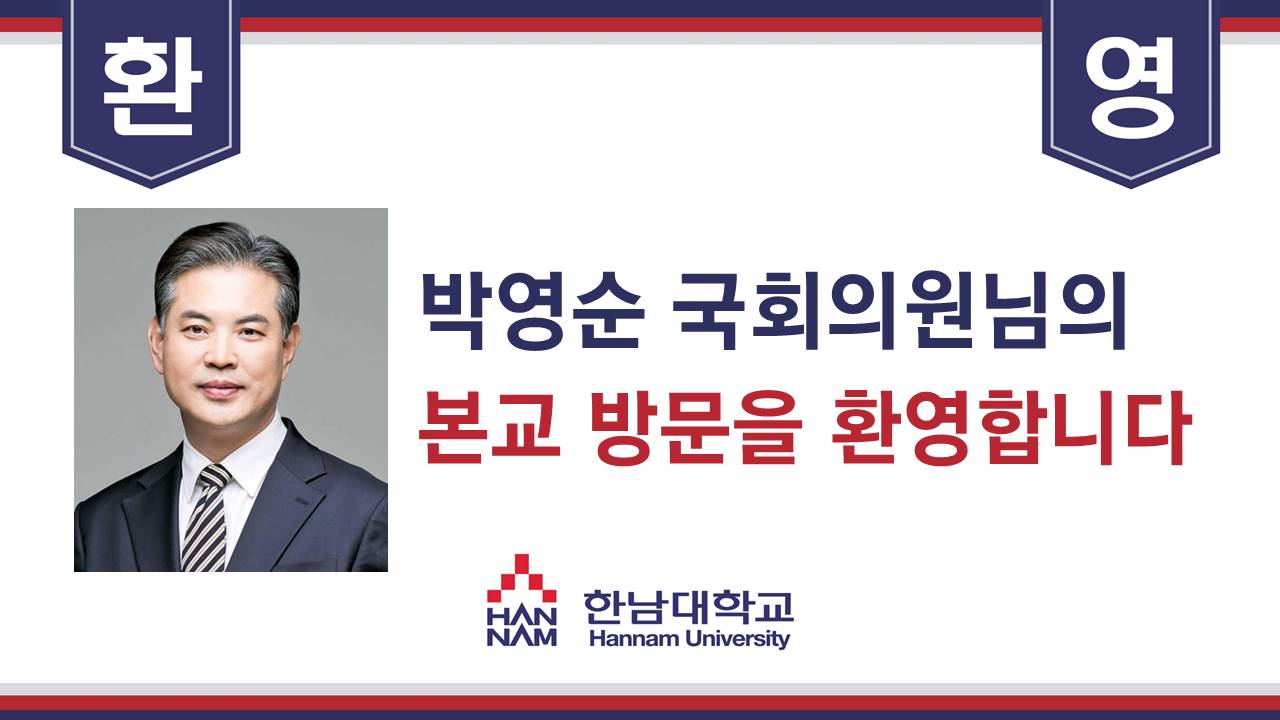 환

영

박영순 국회의원님의
본교 방문을 환영합니다

HAN
NAM
한남대학교
Hannam University